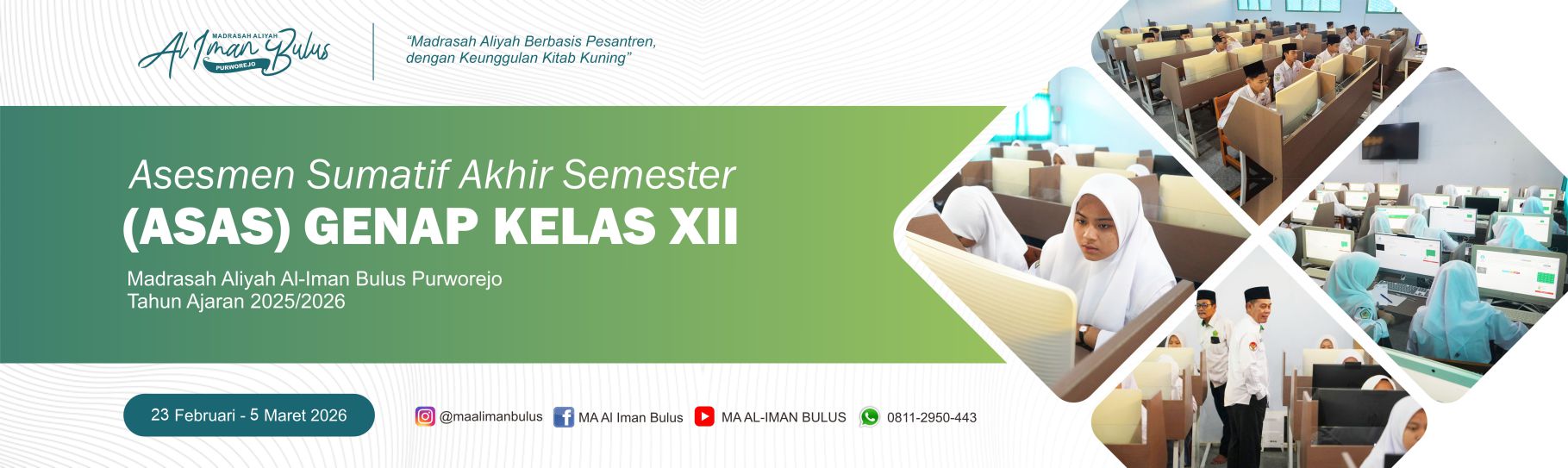 MADRASAH ALIYAH
Al Iman Bulus
PURWOREJO

"Madrasah Aliyah Berbasis Pesantren, dengan Keunggulan Kitab Kuning"

Asesmen Sumatif Akhir Semester
(ASAS) GENAP KELAS XII

Madrasah Aliyah Al-Iman Bulus Purworejo
Tahun Ajaran 2025/2026

23 Februari - 5 Maret 2026

@maalimanbulus MA Al Iman Bulus MA AL-IMAN BULUS 0811-2950-443